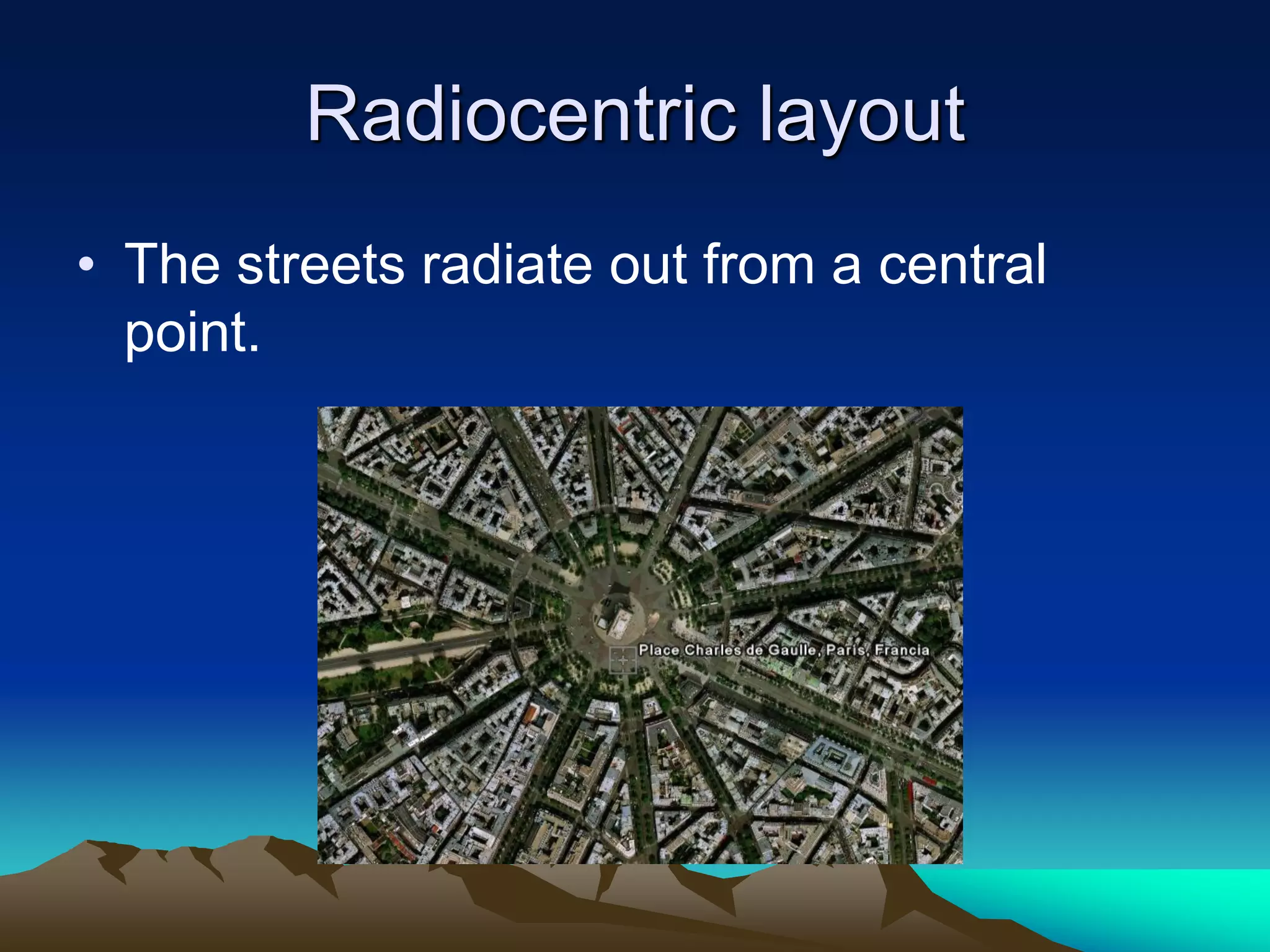 Radiocentric layout

• The streets radiate out from a central point.

Place Charles de Gaulle, Paris, Francia